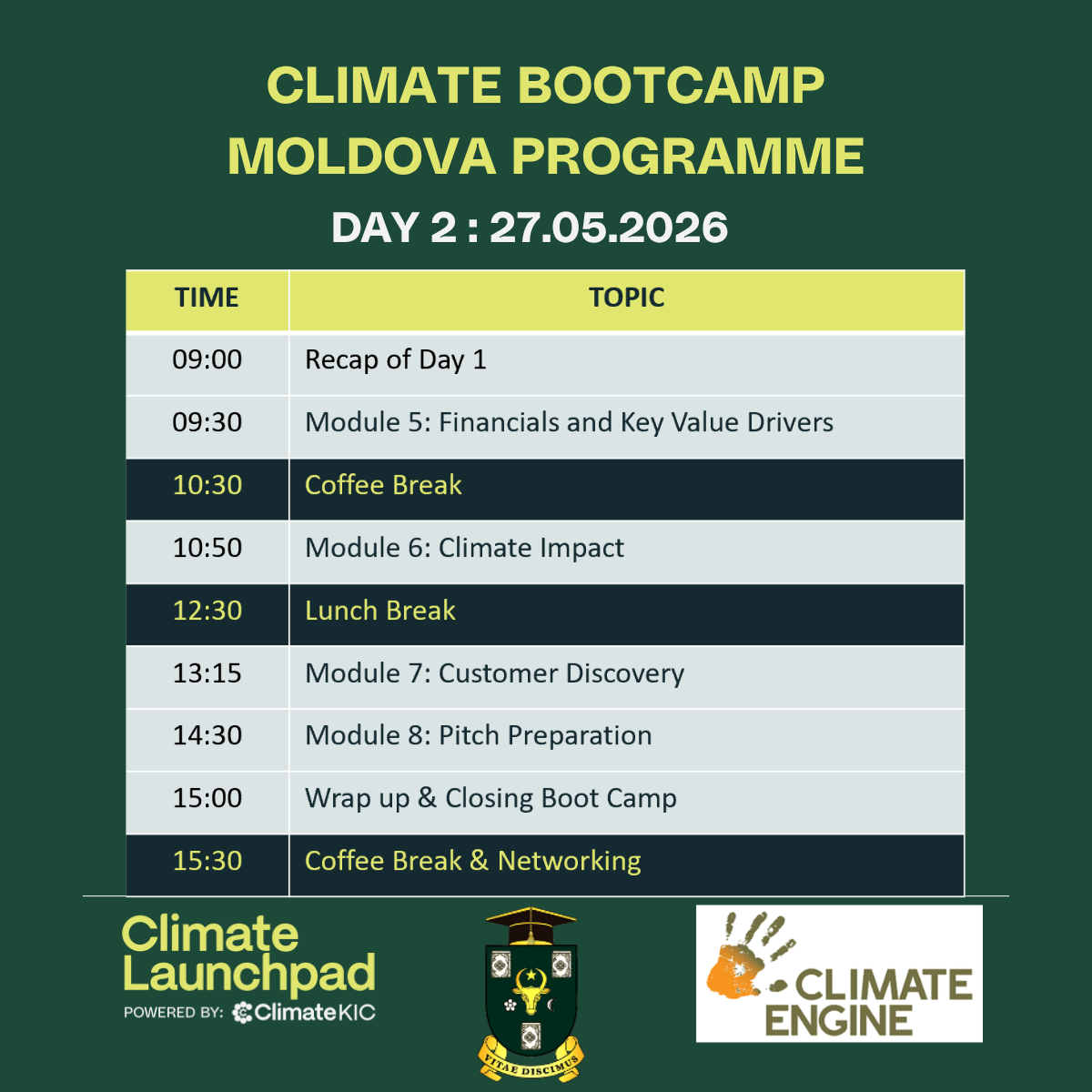 CLIMATE BOOTCAMP
MOLDOVA PROGRAMME
DAY 2 : 27.05.2026

| TIME | TOPIC |
|---|---|
| 09:00 | Recap of Day 1 |
| 09:30 | Module 5: Financials and Key Value Drivers |
| 10:30 | Coffee Break |
| 10:50 | Module 6: Climate Impact |
| 12:30 | Lunch Break |
| 13:15 | Module 7: Customer Discovery |
| 14:30 | Module 8: Pitch Preparation |
| 15:00 | Wrap up & Closing Boot Camp |
| 15:30 | Coffee Break & Networking |

Climate
Launchpad
POWERED BY: ClimateKIC

VITAE DISCIMUS

CLIMATE
ENGINE